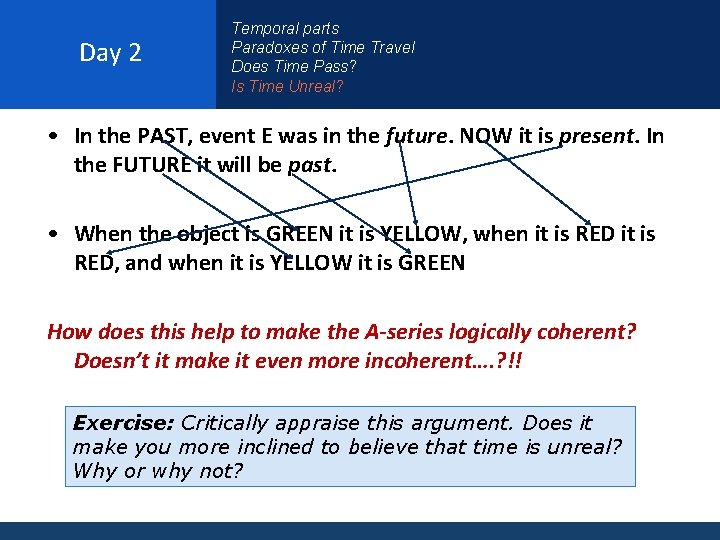 Day 2

Temporal parts
Paradoxes of Time Travel
Does Time Pass?
Is Time Unreal?

• In the PAST, event E was in the future. NOW it is present. In the FUTURE it will be past.

• When the object is GREEN it is YELLOW, when it is RED it is RED, and when it is YELLOW it is GREEN

How does this help to make the A-series logically coherent? Doesn't it make it even more incoherent….?!!

Exercise: Critically appraise this argument. Does it make you more inclined to believe that time is unreal? Why or why not?